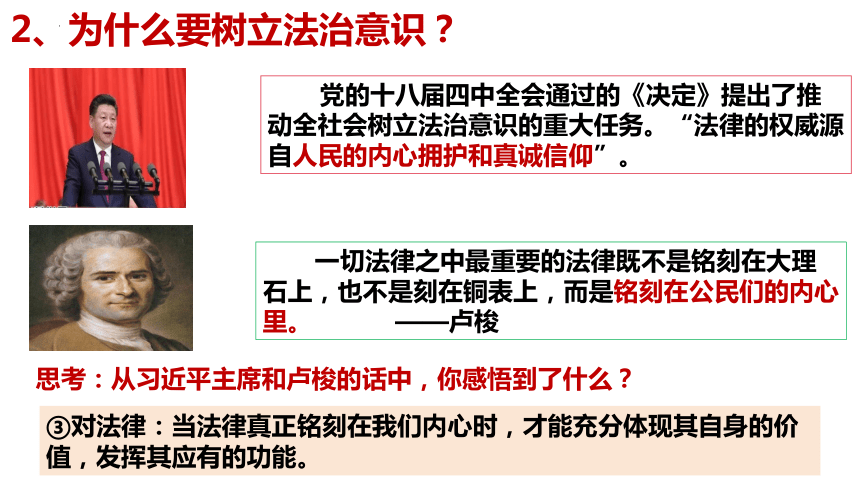 2、为什么要树立法治意识？

党的十八届四中全会通过的《决定》提出了推动全社会树立法治意识的重大任务。“法律的权威源自人民的内心拥护和真诚信仰”。

一切法律之中最重要的法律既不是铭刻在大理石上，也不是刻在铜表上，而是铭刻在公民们的内心里。 ——卢梭

思考：从习近平主席和卢梭的话中，你感悟到了什么？

③对法律：当法律真正铭刻在我们内心时，才能充分体现其自身的价值，发挥其应有的功能。